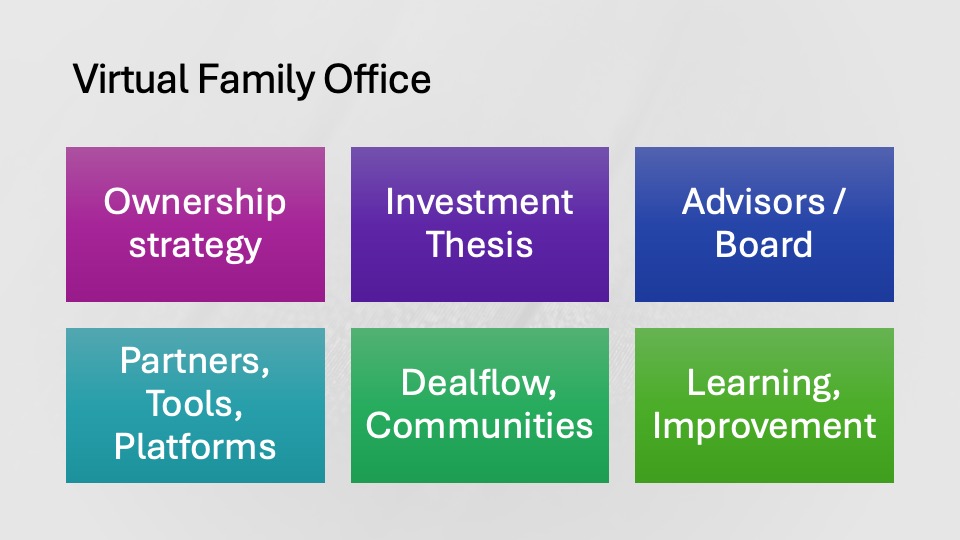 Virtual Family Office

Ownership strategy

Investment Thesis

Advisors / Board

Partners, Tools, Platforms

Dealflow, Communities

Learning, Improvement